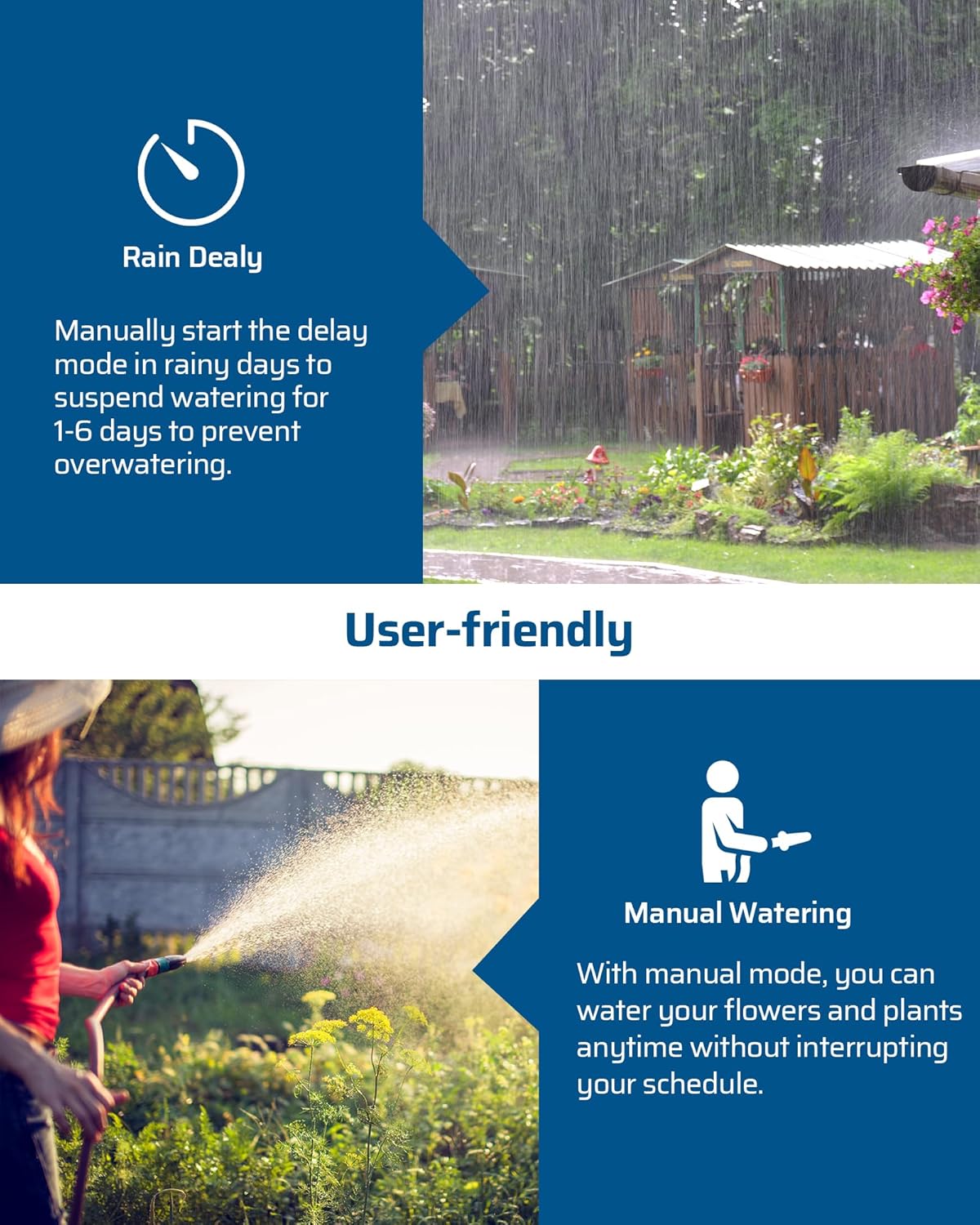 Rain Dealy

Manually start the delay mode in rainy days to suspend watering for 1-6 days to prevent overwatering.

User-friendly

Manual Watering

With manual mode, you can water your flowers and plants anytime without interrupting your schedule.